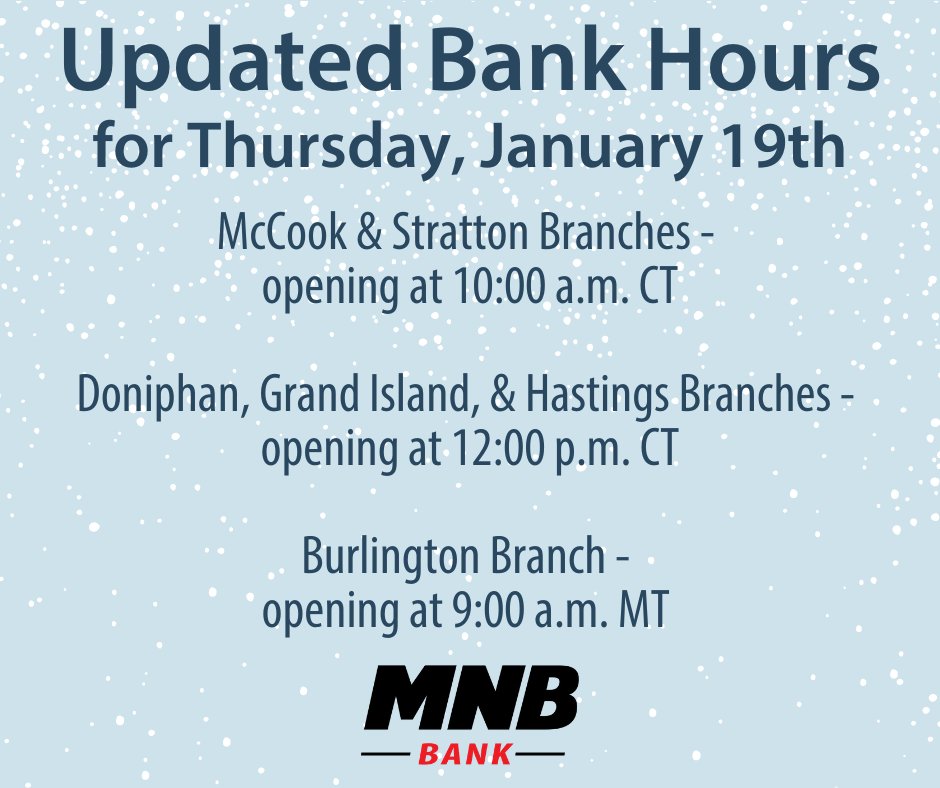 Updated Bank Hours
for Thursday, January 19th

McCook & Stratton Branches - opening at 10:00 a.m. CT

Doniphan, Grand Island, & Hastings Branches - opening at 12:00 p.m. CT

Burlington Branch - opening at 9:00 a.m. MT

MNB
BANK